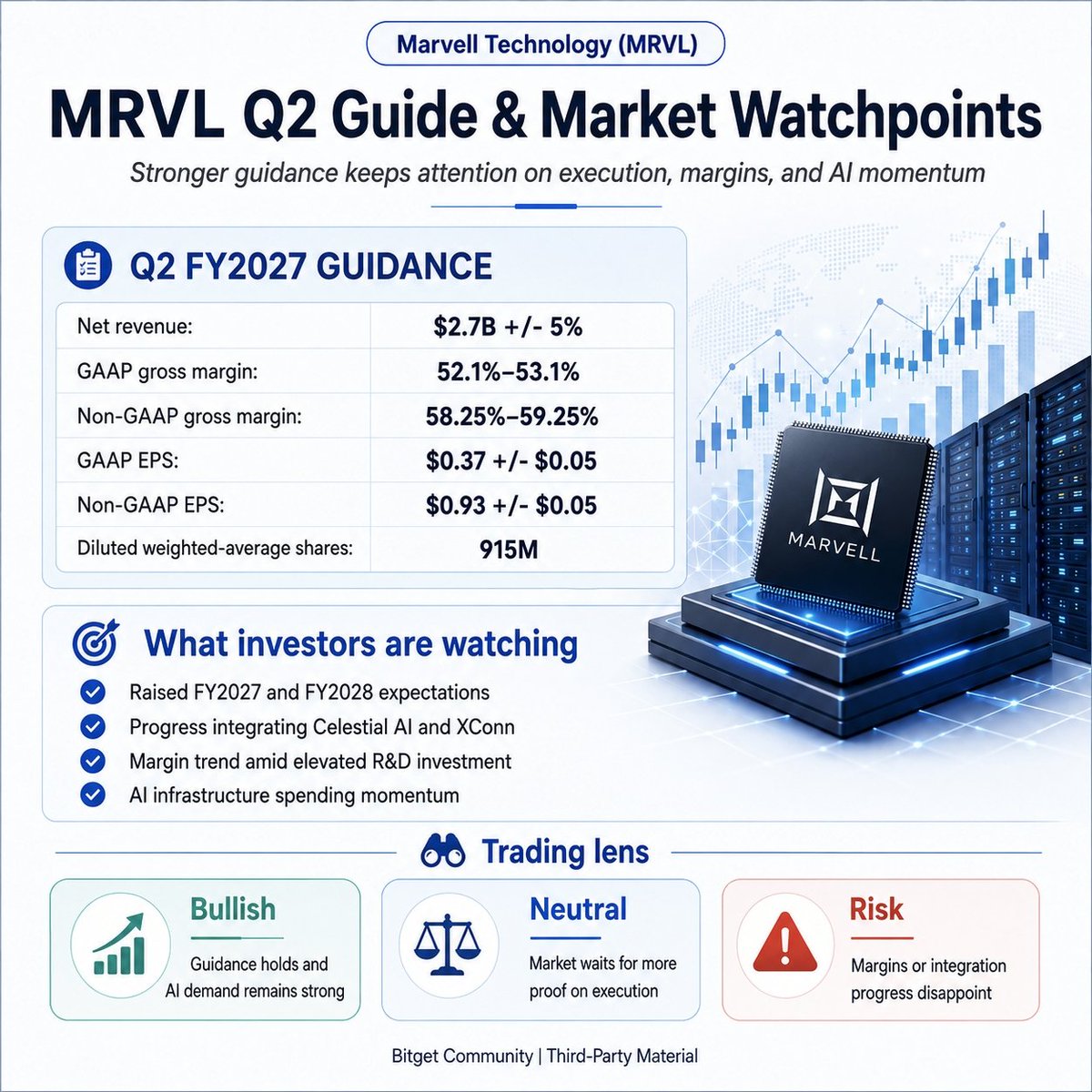 Marvell Technology (MRVL)

MRVL Q2 Guide & Market Watchpoints

Stronger guidance keeps attention on execution, margins, and AI momentum

Q2 FY2027 GUIDANCE

| Net revenue: | \$2.7B +/- 5% |
|---|---|
| GAAP gross margin: | 52.1%–53.1% |
| Non-GAAP gross margin: | 58.25%–59.25% |
| GAAP EPS: | \$0.37 +/- \$0.05 |
| Non-GAAP EPS: | \$0.93 +/- \$0.05 |
| Diluted weighted-average shares: | 915M |

MARVELL

What investors are watching

Raised FY2027 and FY2028 expectations

Progress integrating Celestial AI and XConn

Margin trend amid elevated R&D investment

AI infrastructure spending momentum

Trading lens

Bullish
Guidance holds and AI demand remains strong

Neutral
Market waits for more proof on execution

Risk
Margins or integration progress disappoint

Bitget Community | Third-Party Material